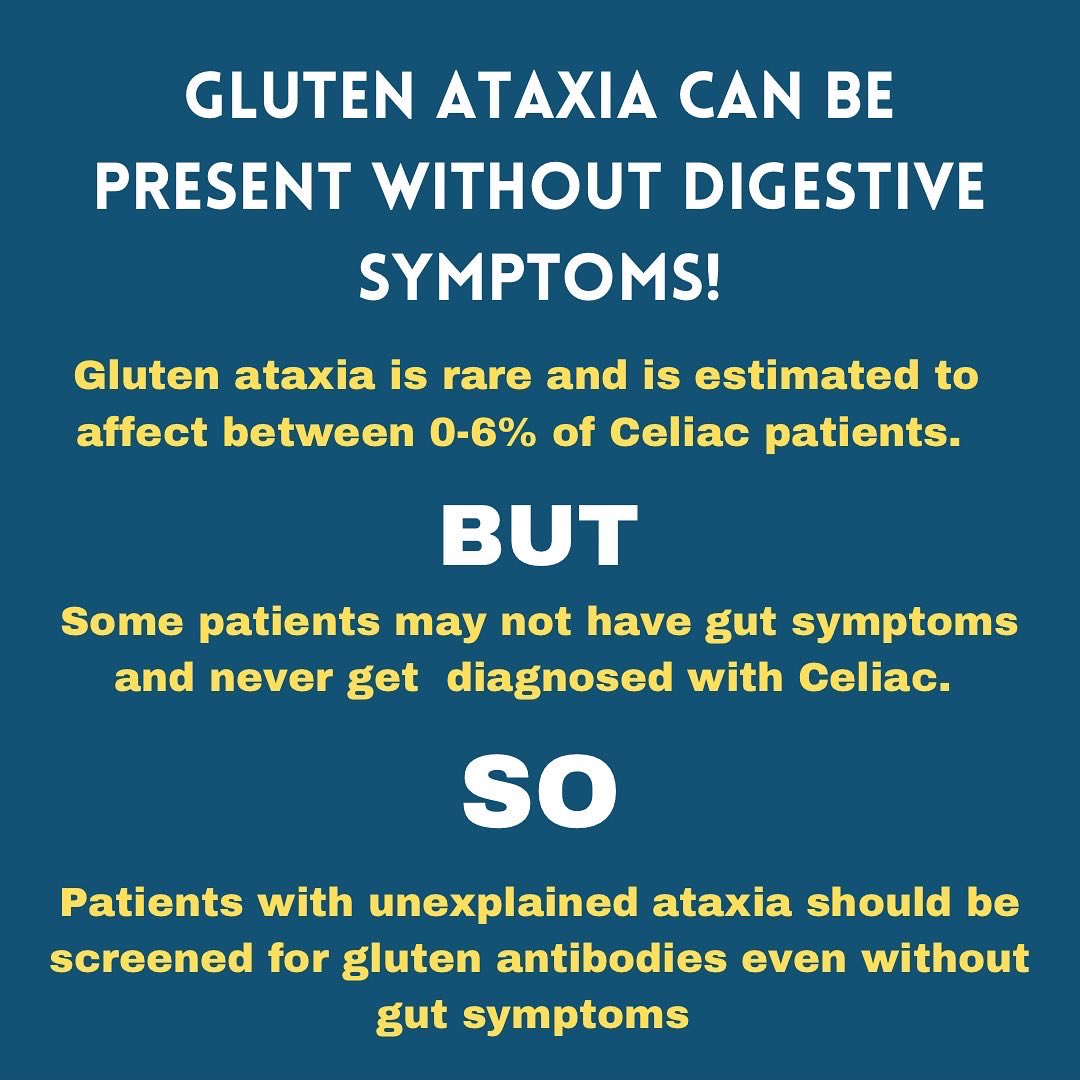 GLUTEN ATAXIA CAN BE PRESENT WITHOUT DIGESTIVE SYMPTOMS!

Gluten ataxia is rare and is estimated to affect between 0-6% of Celiac patients.

BUT

Some patients may not have gut symptoms and never get diagnosed with Celiac.

SO

Patients with unexplained ataxia should be screened for gluten antibodies even without gut symptoms